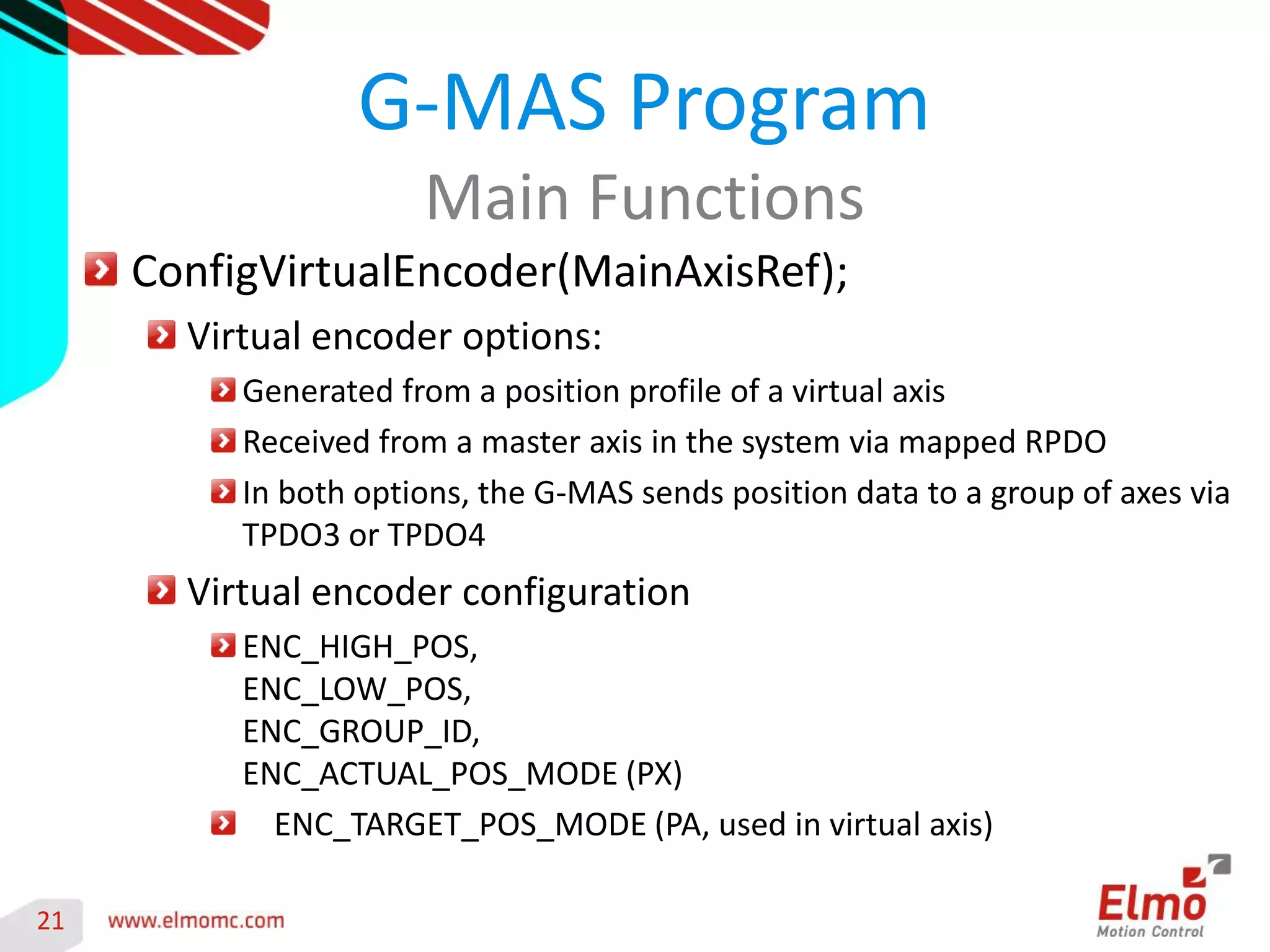 G-MAS Program

Main Functions

ConfigVirtualEncoder(MainAxisRef);

Virtual encoder options:

Generated from a position profile of a virtual axis

Received from a master axis in the system via mapped RPDO

In both options, the G-MAS sends position data to a group of axes via TPDO3 or TPDO4

Virtual encoder configuration

ENC_HIGH_POS,
ENC_LOW_POS,
ENC_GROUP_ID,
ENC_ACTUAL_POS_MODE (PX)

ENC_TARGET_POS_MODE (PA, used in virtual axis)

21 www.elmomc.com

Elmo Motion Control